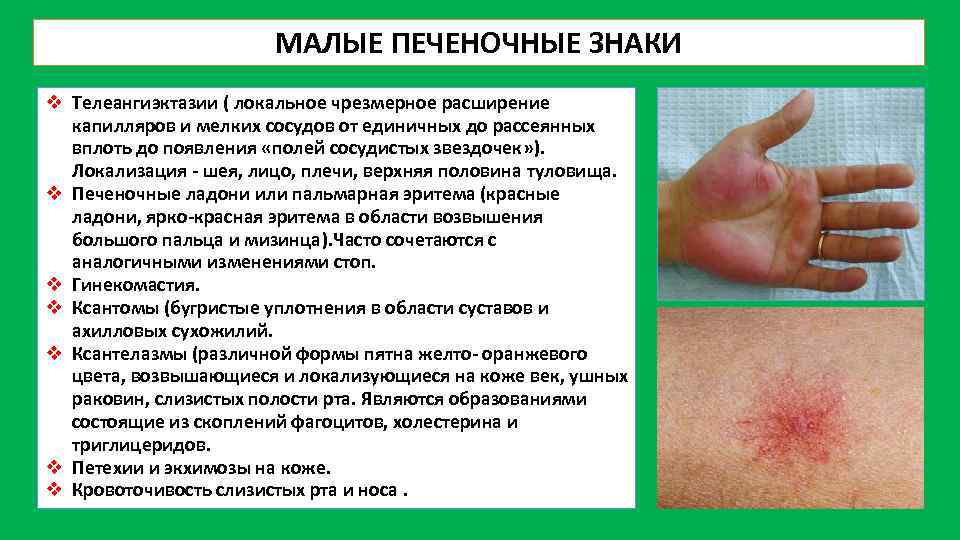 МАЛЫЕ ПЕЧЕНОЧНЫЕ ЗНАКИ

❖ Телеангиэктазии ( локальное чрезмерное расширение капилляров и мелких сосудов от единичных до рассеянных вплоть до появления «полей сосудистых звездочек»). Локализация - шея, лицо, плечи, верхняя половина туловища.
❖ Печеночные ладони или пальмарная эритема (красные ладони, ярко-красная эритема в области возвышения большого пальца и мизинца).Часто сочетаются с аналогичными изменениями стоп.
❖ Гинекомастия.
❖ Ксантомы (бугристые уплотнения в области суставов и ахилловых сухожилий.
❖ Ксантелазмы (различной формы пятна желто- оранжевого цвета, возвышающиеся и локализующиеся на коже век, ушных раковин, слизистых полости рта. Являются образованиями состоящие из скоплений фагоцитов, холестерина и триглицеридов.
❖ Петехии и экхимозы на коже.
❖ Кровоточивость слизистых рта и носа .